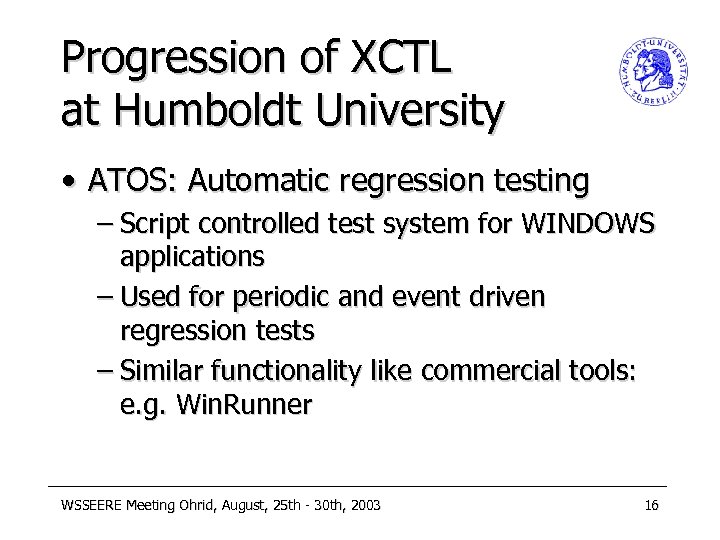 Progression of XCTL at Humboldt University

HUMBOLDT-UNIVERSITÄT ZU BERLIN

• ATOS: Automatic regression testing
– Script controlled test system for WINDOWS applications
– Used for periodic and event driven regression tests
– Similar functionality like commercial tools: e.g. WinRunner

WSSEERE Meeting Ohrid, August, 25th - 30th, 2003

16